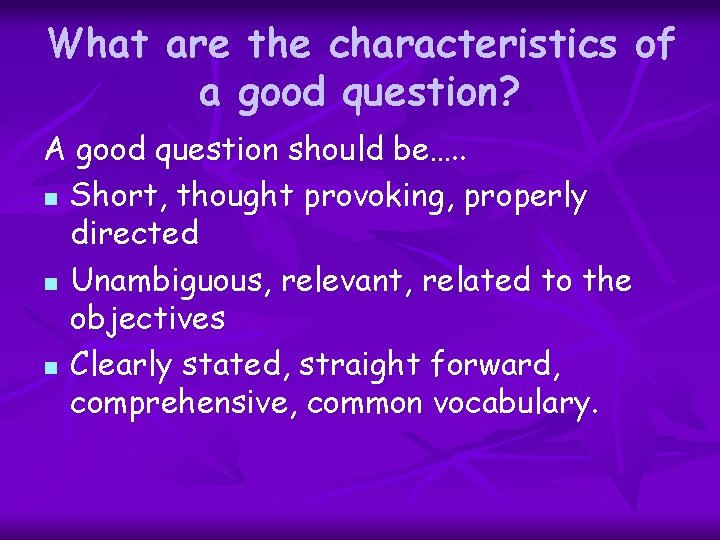 What are the characteristics of a good question?

A good question should be…..

- Short, thought provoking, properly directed
- Unambiguous, relevant, related to the objectives
- Clearly stated, straight forward, comprehensive, common vocabulary.